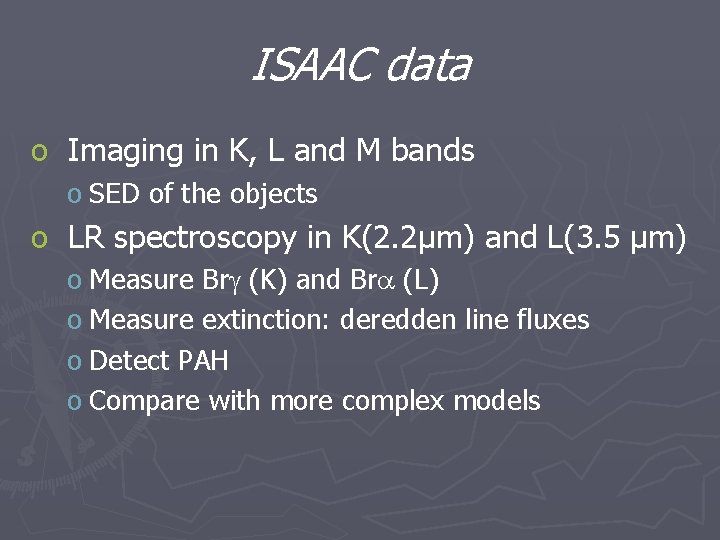 ISAAC data

o Imaging in K, L and M bands

o SED of the objects

o LR spectroscopy in K(2.2μm) and L(3.5 μm)

o Measure Br$\gamma$ (K) and Br$\alpha$ (L)

o Measure extinction: deredden line fluxes

o Detect PAH

o Compare with more complex models